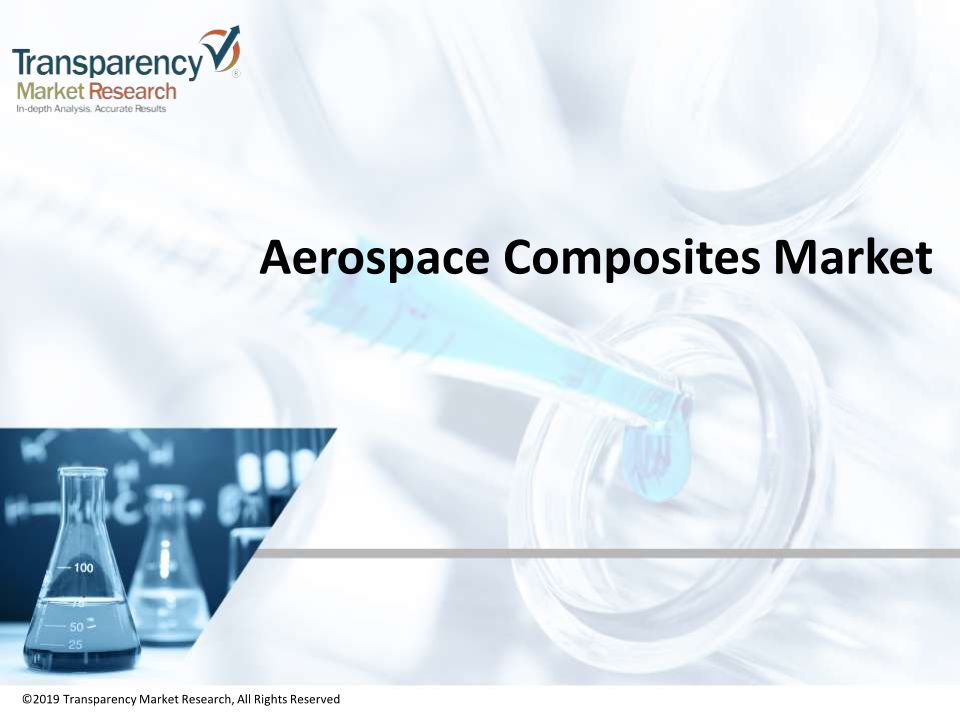 Transparency Market Research
In-depth Analysis. Accurate Results

Aerospace Composites Market

100
75
50
25

©2019 Transparency Market Research, All Rights Reserved